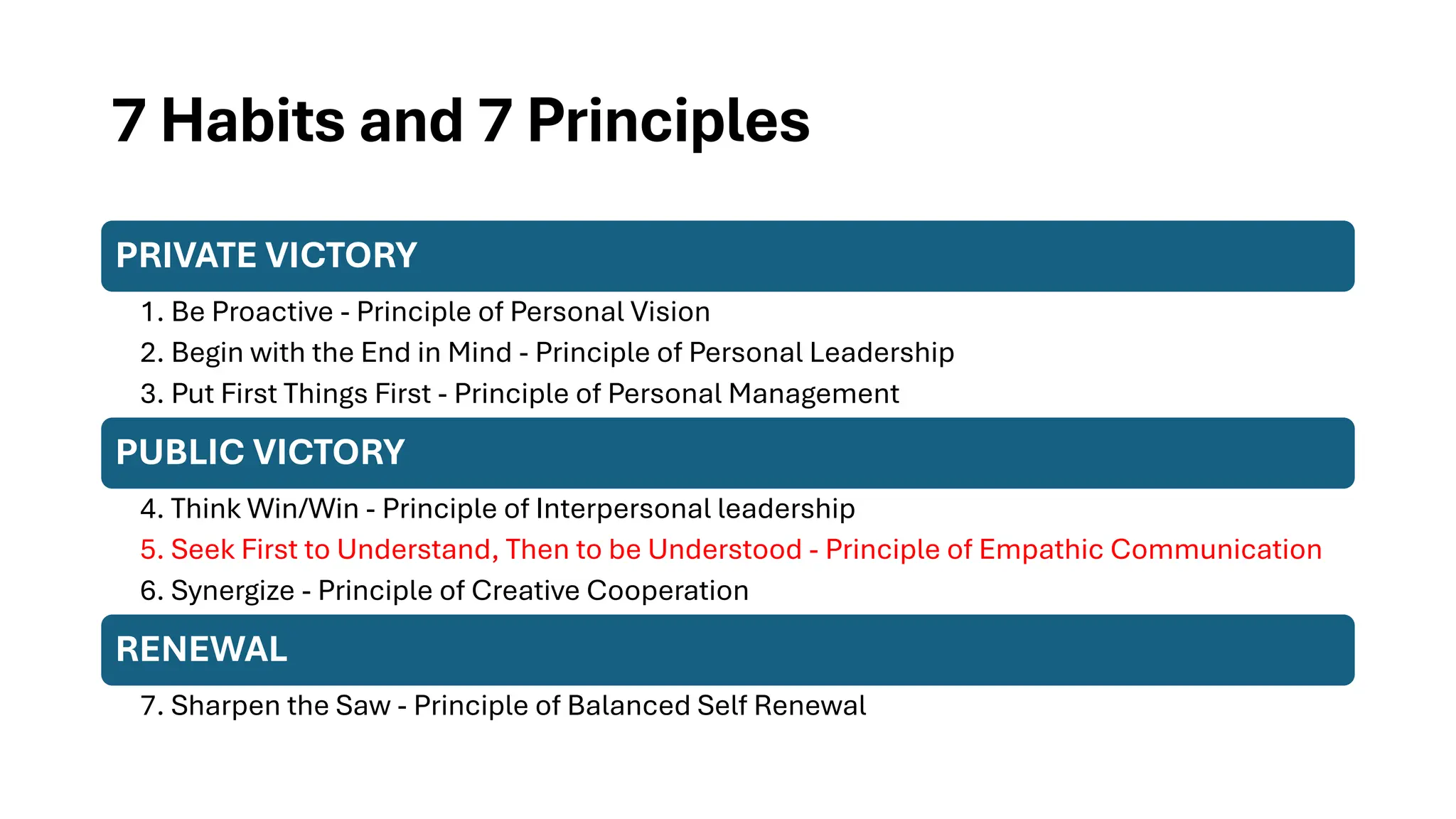 7 Habits and 7 Principles

PRIVATE VICTORY

1. Be Proactive - Principle of Personal Vision
2. Begin with the End in Mind - Principle of Personal Leadership
3. Put First Things First - Principle of Personal Management

PUBLIC VICTORY

4. Think Win/Win - Principle of Interpersonal leadership
5. Seek First to Understand, Then to be Understood - Principle of Empathic Communication
6. Synergize - Principle of Creative Cooperation

RENEWAL

7. Sharpen the Saw - Principle of Balanced Self Renewal